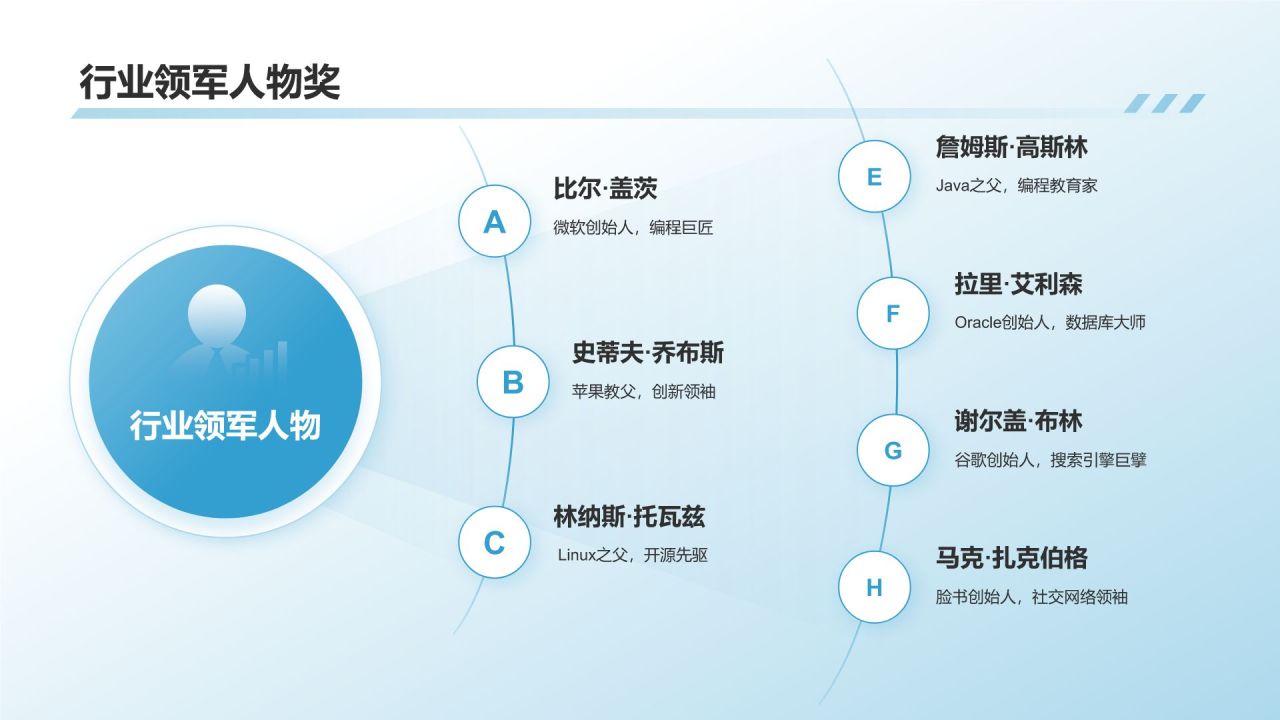 行业领军人物奖

行业领军人物

A
比尔·盖茨
微软创始人，编程巨匠

B
史蒂夫·乔布斯
苹果教父，创新领袖

C
林纳斯·托瓦兹
Linux之父，开源先驱

E
詹姆斯·高斯林
Java之父，编程教育家

F
拉里·艾利森
Oracle创始人，数据库大师

G
谢尔盖·布林
谷歌创始人，搜索引擎巨擘

H
马克·扎克伯格
脸书创始人，社交网络领袖